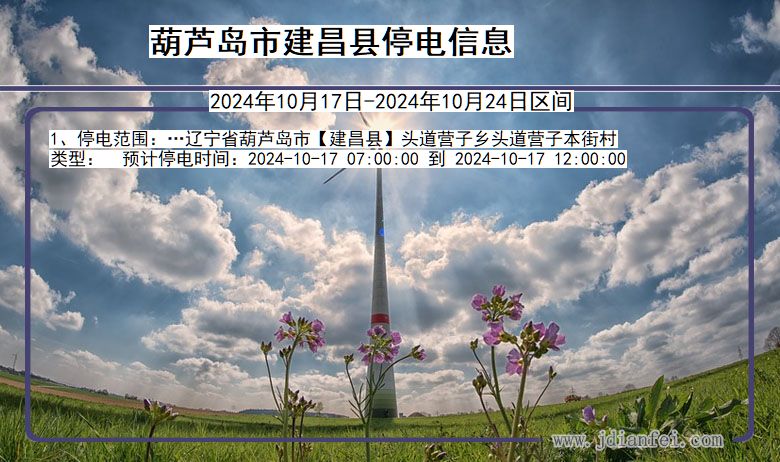 葫芦岛市建昌县停电信息

2024年10月17日-2024年10月24日区间

1、停电范围：…辽宁省葫芦岛市【建昌县】头道营子乡头道营子本街村
类型：　预计停电时间：2024-10-17 07:00:00 到 2024-10-17 12:00:00

www.jdianfei.com